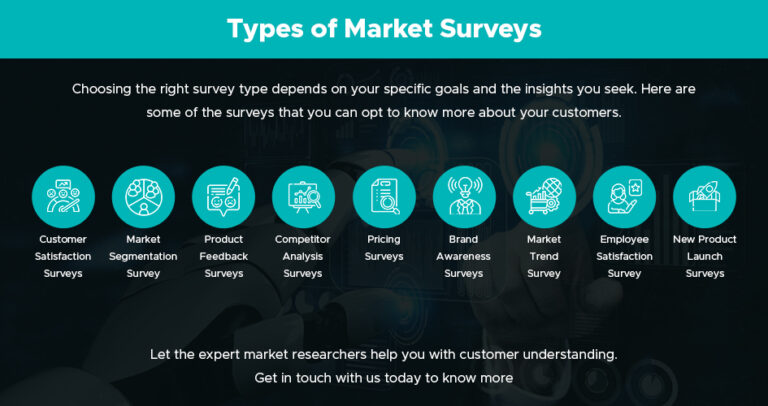 Types of Market Surveys

Choosing the right survey type depends on your specific goals and the insights you seek. Here are some of the surveys that you can opt to know more about your customers.

Customer Satisfaction Surveys

Market Segmentation Survey

Product Feedback Surveys

Competitor Analysis Surveys

Pricing Surveys

Brand Awareness Surveys

Market Trend Survey

Employee Satisfaction Survey

New Product Launch Surveys

Let the expert market researchers help you with customer understanding. Get in touch with us today to know more